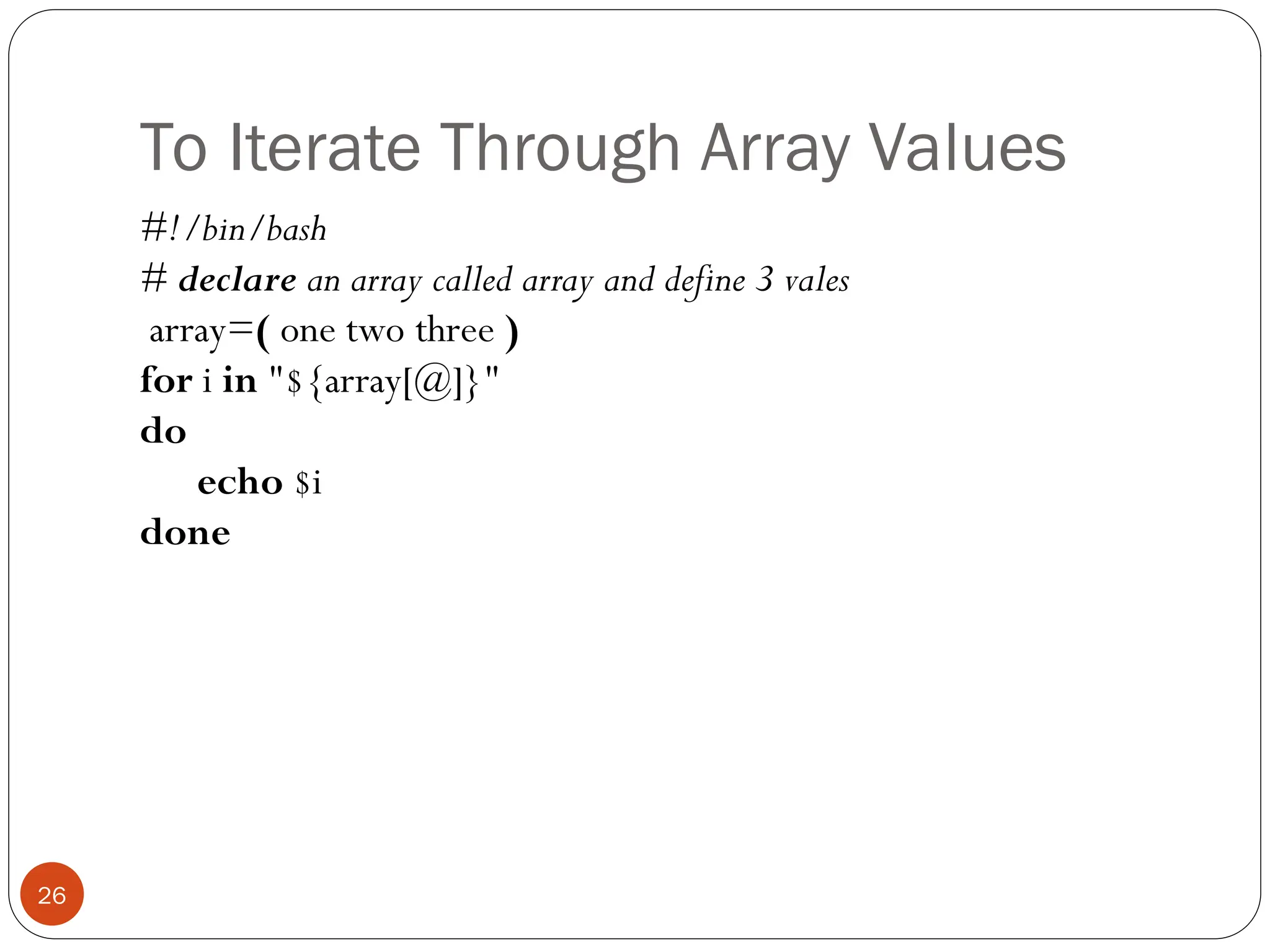 To Iterate Through Array Values

#!/bin/bash
# declare an array called array and define 3 vales
array=( one two three )
for i in "${array[@]}"
do
echo $i
done

26